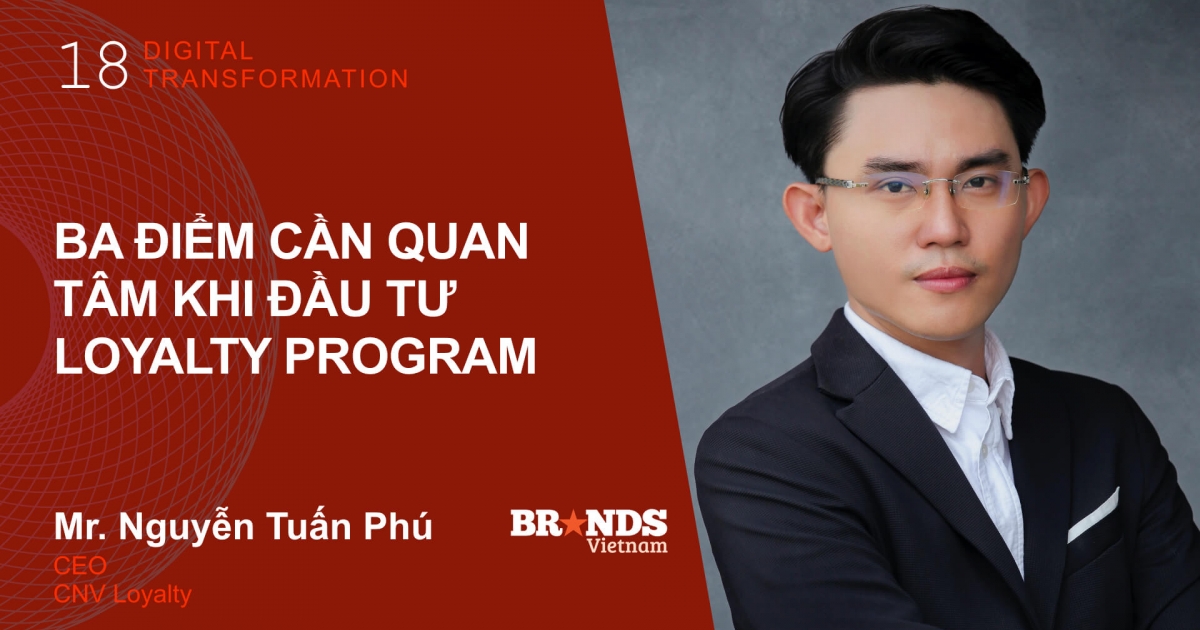 18 DIGITAL TRANSFORMATION

BA ĐIỂM CẦN QUAN TÂM KHI ĐẦU TƯ LOYALTY PROGRAM

Mr. Nguyễn Tuấn Phú

CEO
CNV Loyalty

BRANDS Vietnam